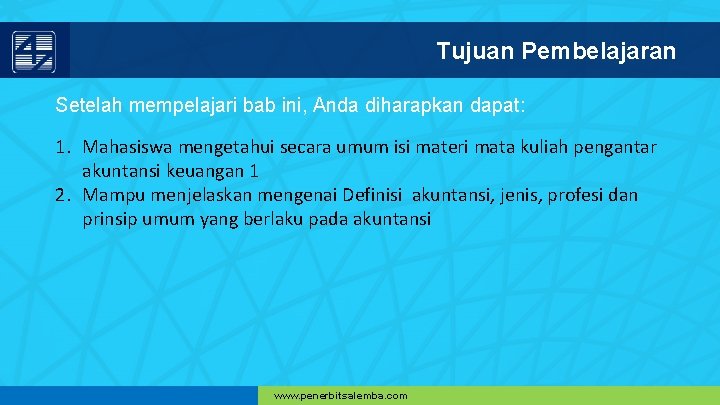 Tujuan Pembelajaran

Setelah mempelajari bab ini, Anda diharapkan dapat:

1. Mahasiswa mengetahui secara umum isi materi mata kuliah pengantar akuntansi keuangan 1
2. Mampu menjelaskan mengenai Definisi akuntansi, jenis, profesi dan prinsip umum yang berlaku pada akuntansi

www.penerbitsalemba.com